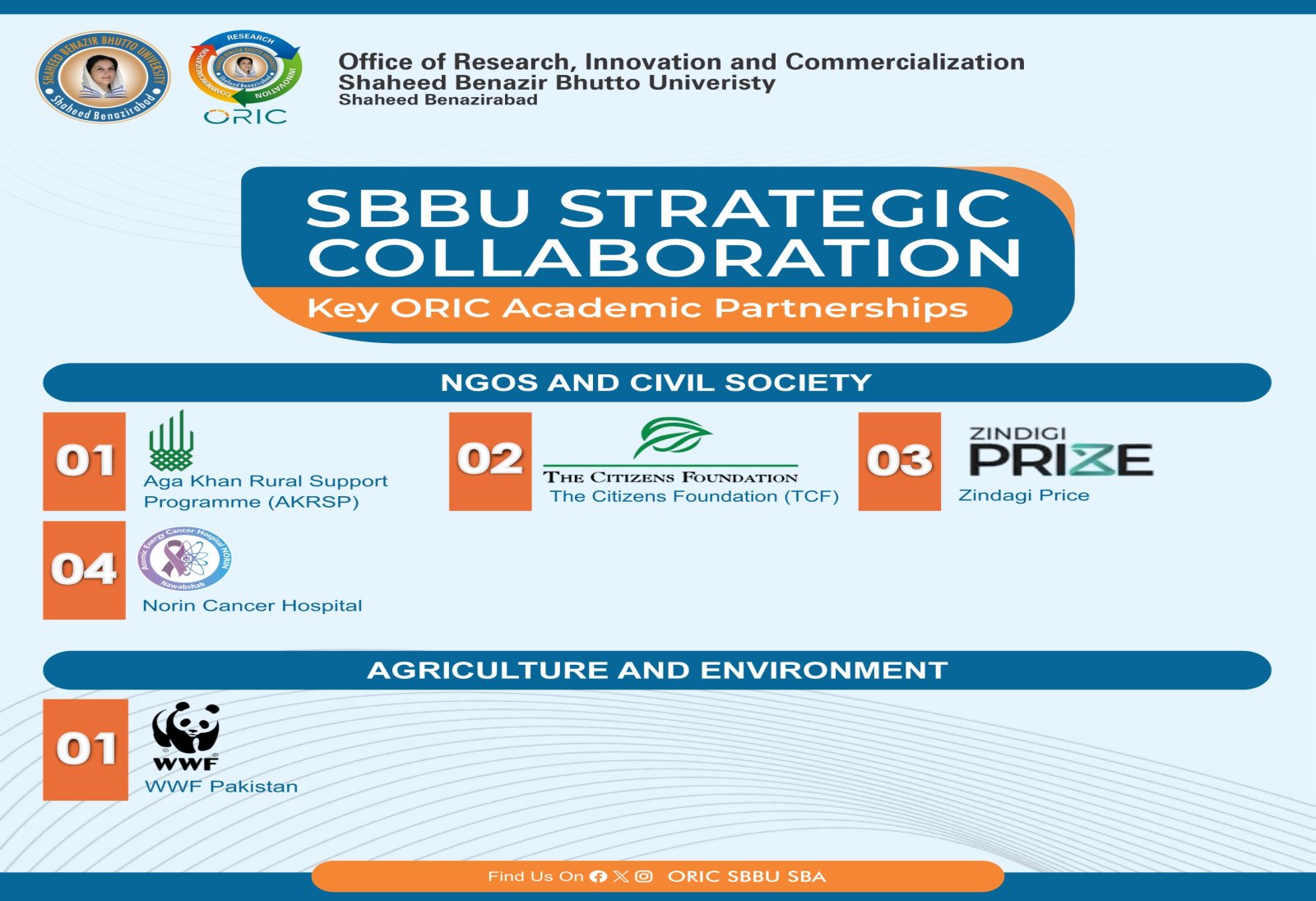 SHAHEED BENAZIR BHUTTO UNIVERSITY
Shaheed Benazirabad

RESEARCH
INNOVATION
COMMERCIALIZATION
ORIC

Office of Research, Innovation and Commercialization
Shaheed Benazir Bhutto Univeristy
Shaheed Benazirabad

SBBU STRATEGIC COLLABORATION
Key ORIC Academic Partnerships

NGOS AND CIVIL SOCIETY

01
Aga Khan Rural Support Programme (AKRSP)

02
THE CITIZENS FOUNDATION
The Citizens Foundation (TCF)

03
ZINDIGI PRIZE
Zindagi Price

04
Atomic Energy Cancer Hospital NORIN
Nawabshah
Norin Cancer Hospital

AGRICULTURE AND ENVIRONMENT

01
WWF
WWF Pakistan

Find Us On ORIC SBBU SBA